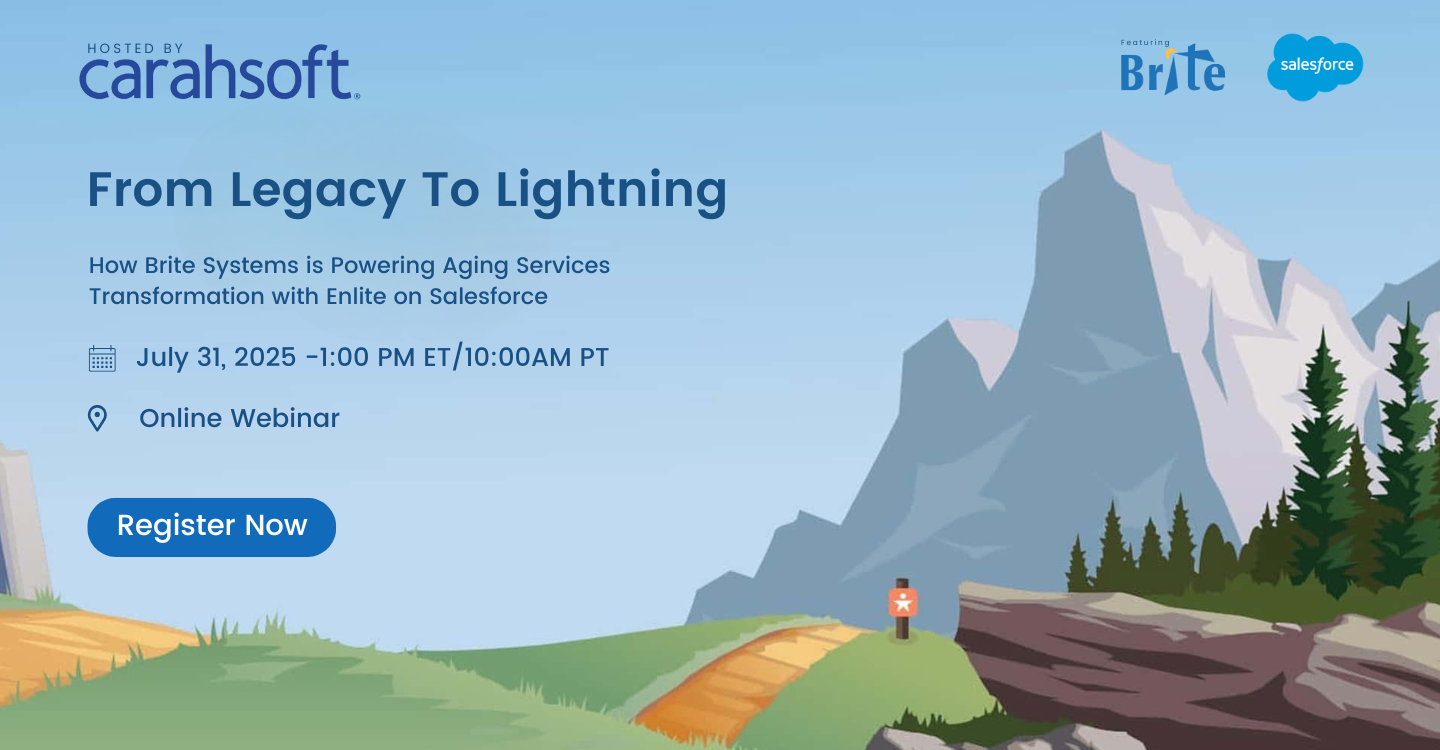 HOSTED BY
carahsoft.

Featuring
Brite

salesforce

From Legacy To Lightning

How Brite Systems is Powering Aging Services Transformation with Enlite on Salesforce

July 31, 2025 -1:00 PM ET/10:00AM PT

Online Webinar

Register Now